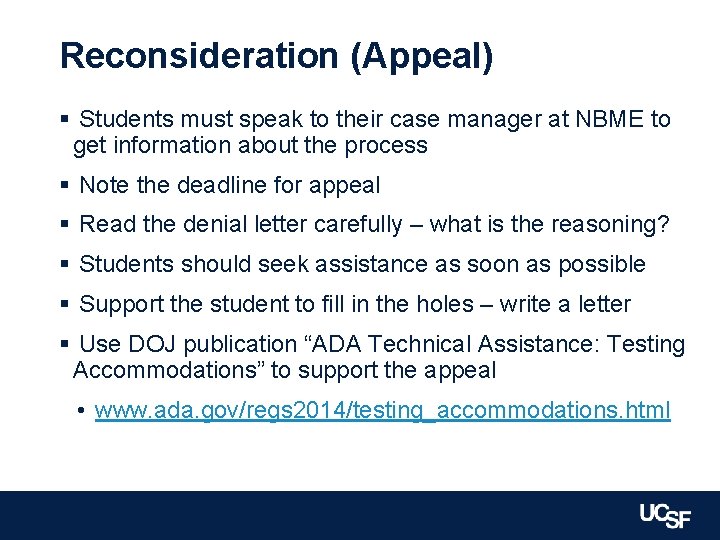 Reconsideration (Appeal)

▪ Students must speak to their case manager at NBME to get information about the process

▪ Note the deadline for appeal

▪ Read the denial letter carefully – what is the reasoning?

▪ Students should seek assistance as soon as possible

▪ Support the student to fill in the holes – write a letter

▪ Use DOJ publication “ADA Technical Assistance: Testing Accommodations” to support the appeal

• www.ada.gov/regs2014/testing_accommodations.html

UCSF